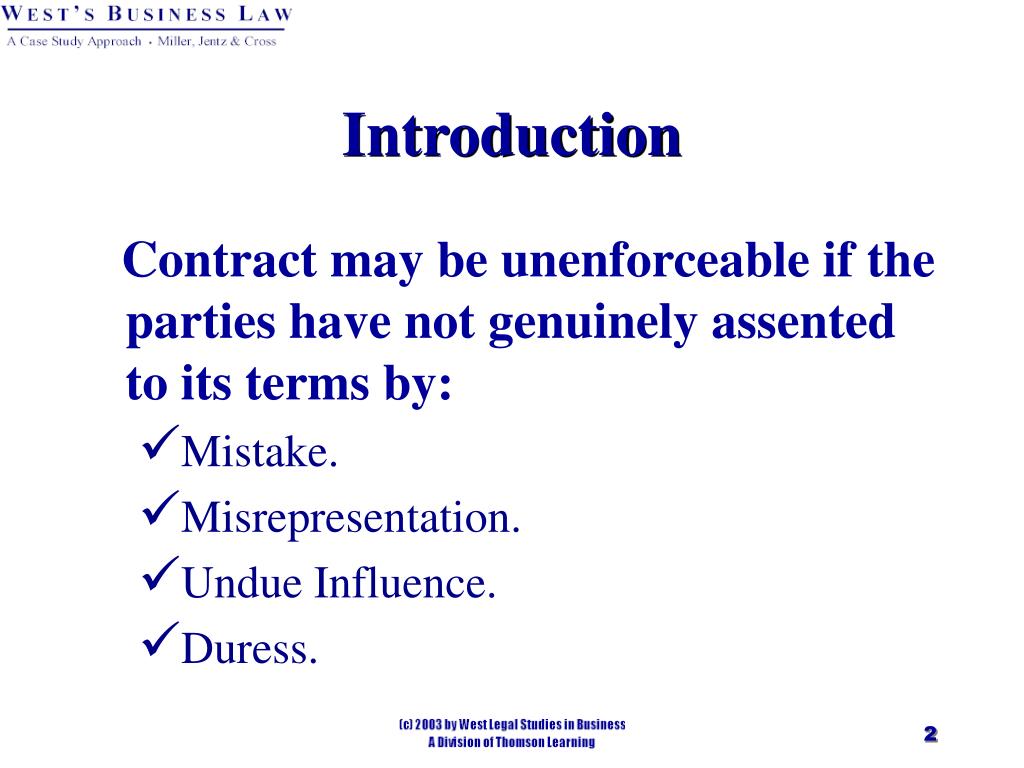 WEST'S BUSINESS LAW
A Case Study Approach • Miller, Jentz & Cross

Introduction

Contract may be unenforceable if the parties have not genuinely assented to its terms by:
✓Mistake.
✓Misrepresentation.
✓Undue Influence.
✓Duress.

(c) 2003 by West Legal Studies in Business
A Division of Thomson Learning

2